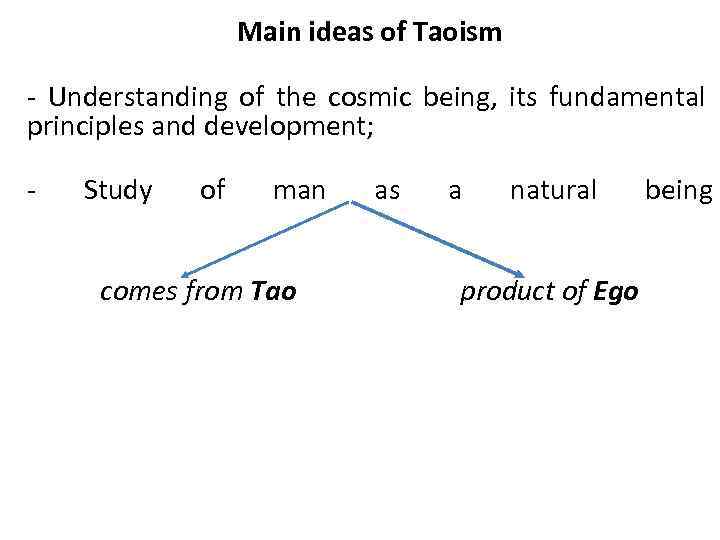 Main ideas of Taoism

- Understanding of the cosmic being, its fundamental principles and development;

- Study of man as a natural being

comes from Tao

product of Ego